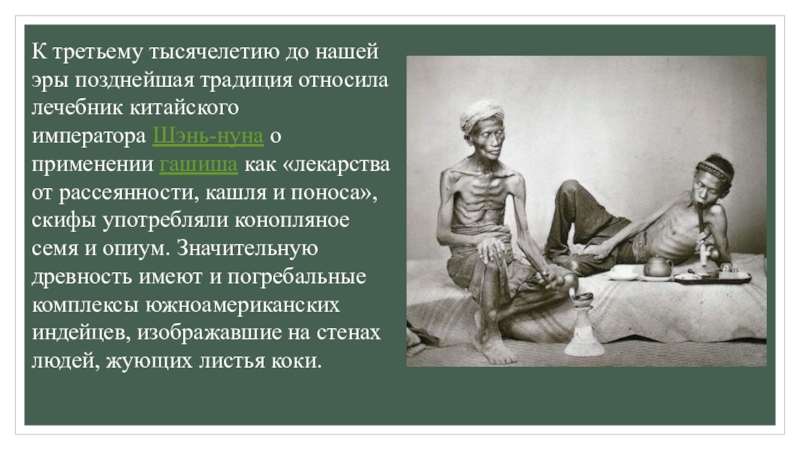 К третьему тысячелетию до нашей эры позднейшая традиция относила лечебник китайского императора Шэнь-нуна о применении гашиша как «лекарства от рассеянности, кашля и поноса», скифы употребляли конопляное семя и опиум. Значительную древность имеют и погребальные комплексы южноамериканских индейцев, изображавшие на стенах людей, жующих листья коки.